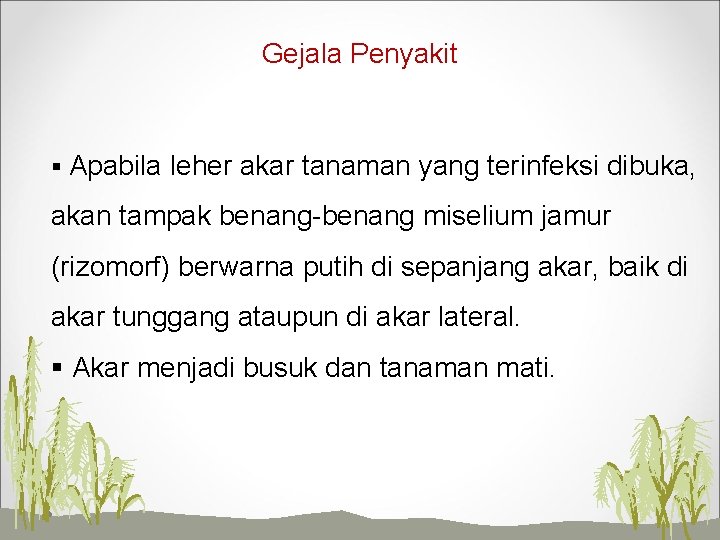 Gejala Penyakit

▪ Apabila leher akar tanaman yang terinfeksi dibuka, akan tampak benang-benang miselium jamur (rizomorf) berwarna putih di sepanjang akar, baik di akar tunggang ataupun di akar lateral.

▪ Akar menjadi busuk dan tanaman mati.